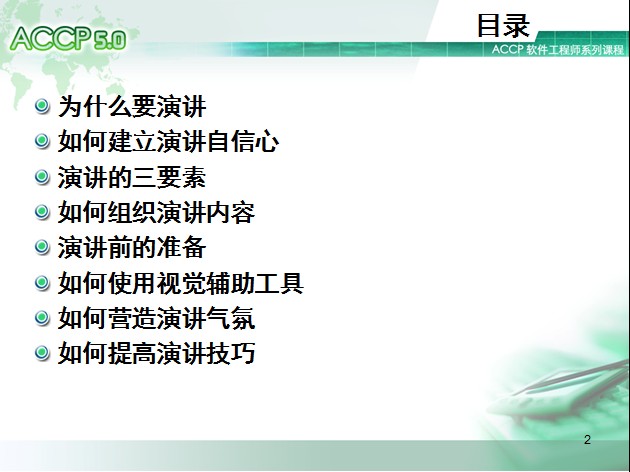 ACCP 5.0

目录

ACCP 软件工程师系列课程

为什么要演讲
如何建立演讲自信心
演讲的三要素
如何组织演讲内容
演讲前的准备
如何使用视觉辅助工具
如何营造演讲气氛
如何提高演讲技巧

2